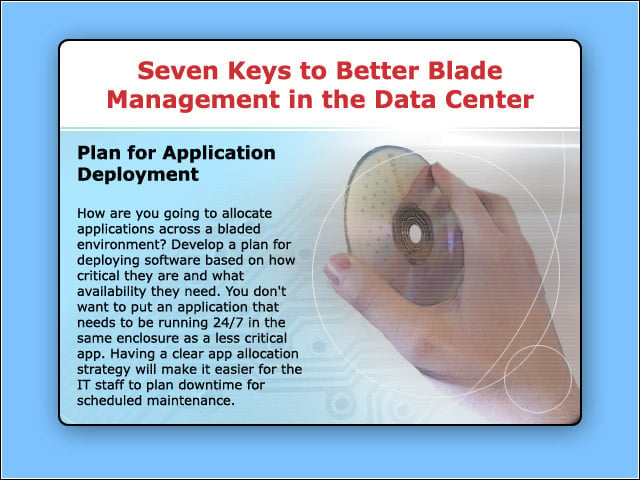 Seven Keys to Better Blade Management in the Data Center

Plan for Application Deployment

How are you going to allocate applications across a bladed environment? Develop a plan for deploying software based on how critical they are and what availability they need. You don't want to put an application that needs to be running 24/7 in the same enclosure as a less critical app. Having a clear app allocation strategy will make it easier for the IT staff to plan downtime for scheduled maintenance.